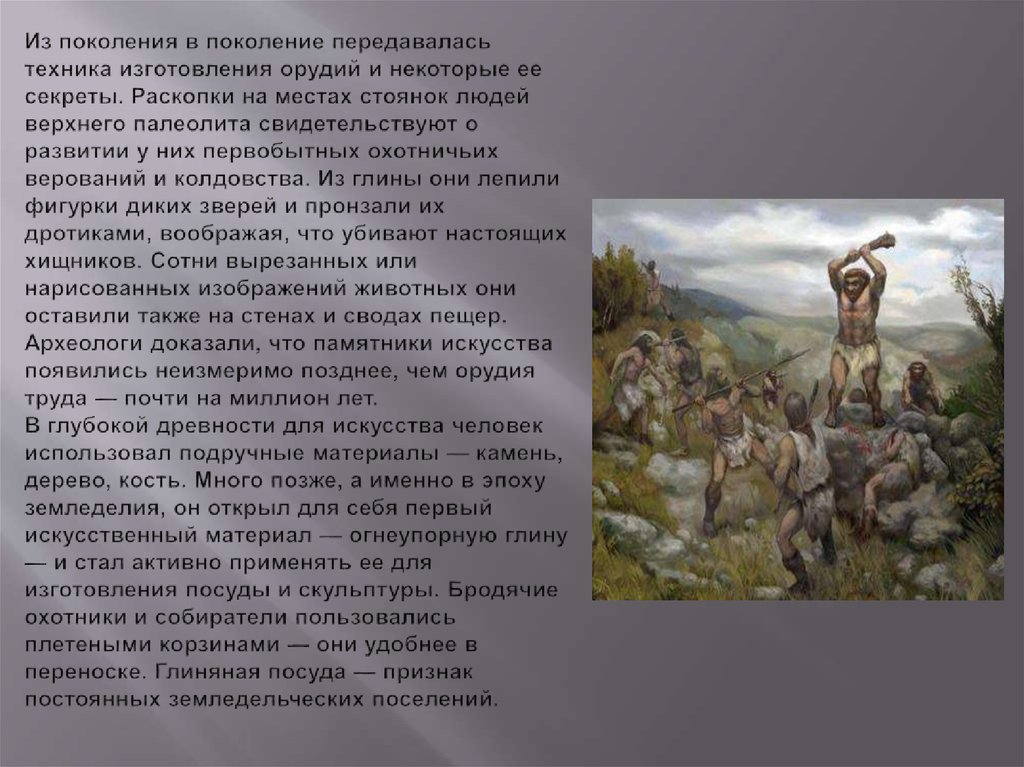 Из поколения в поколение передавалась техника изготовления орудий и некоторые ее секреты. Раскопки на местах стоянок людей верхнего палеолита свидетельствуют о развитии у них первобытных охотничьих верований и колдовства. Из глины они лепили фигурки диких зверей и пронзали их дротиками, воображая, что убивают настоящих хищников. Сотни вырезанных или нарисованных изображений животных они оставили также на стенах и сводах пещер. Археологи доказали, что памятники искусства появились неизмеримо позднее, чем орудия труда — почти на миллион лет.
В глубокой древности для искусства человек использовал подручные материалы — камень, дерево, кость. Много позже, а именно в эпоху земледелия, он открыл для себя первый искусственный материал — огнеупорную глину — и стал активно применять ее для изготовления посуды и скульптуры. Бродячие охотники и собиратели пользовались плетеными корзинами — они удобнее в переноске. Глиняная посуда — признак постоянных земледельческих поселений.